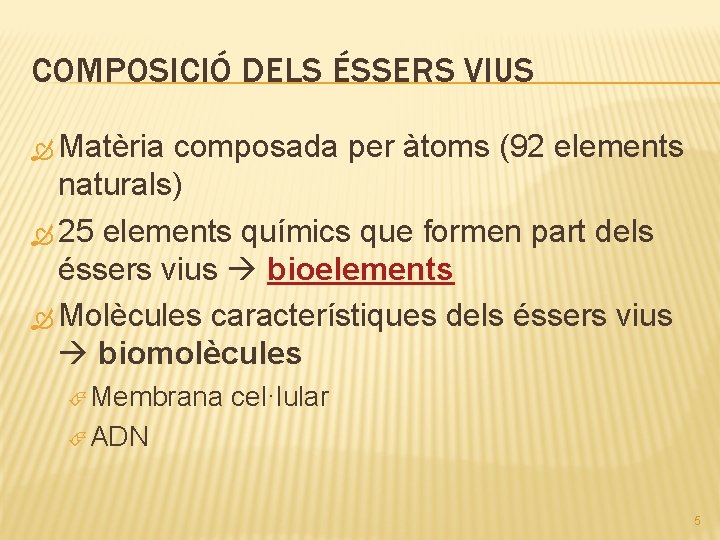 COMPOSICIÓ DELS ÉSSERS VIUS

Matèria composada per àtoms (92 elements naturals)

25 elements químics que formen part dels éssers vius → bioelements

Molècules característiques dels éssers vius → biomolècules

Membrana cel·lular

ADN

5